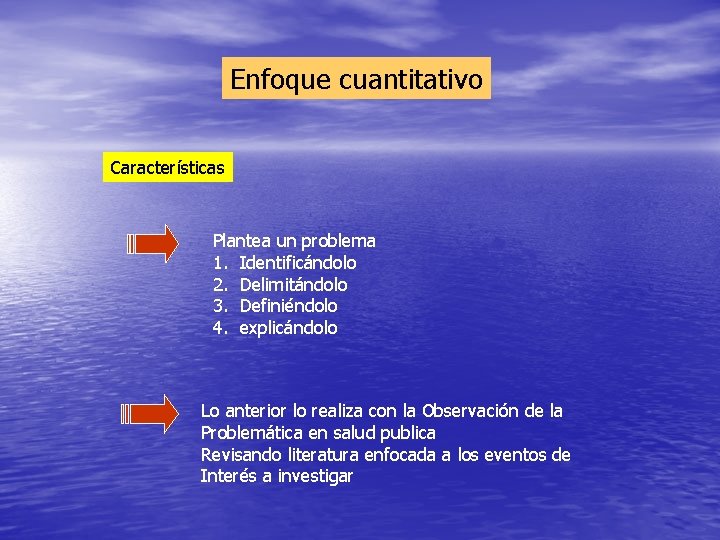 Enfoque cuantitativo

Características

Plantea un problema
1. Identificándolo
2. Delimitándolo
3. Definiéndolo
4. explicándolo

Lo anterior lo realiza con la Observación de la Problemática en salud publica
Revisando literatura enfocada a los eventos de Interés a investigar